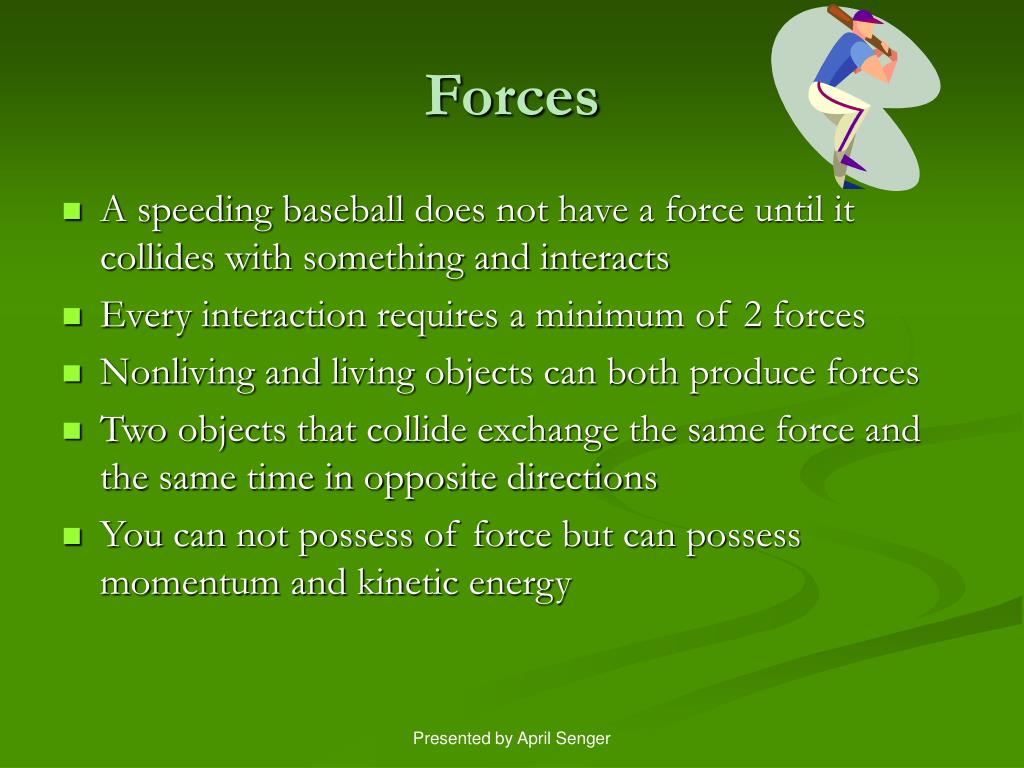 Forces

- A speeding baseball does not have a force until it collides with something and interacts
- Every interaction requires a minimum of 2 forces
- Nonliving and living objects can both produce forces
- Two objects that collide exchange the same force and the same time in opposite directions
- You can not possess of force but can possess momentum and kinetic energy

Presented by April Senger